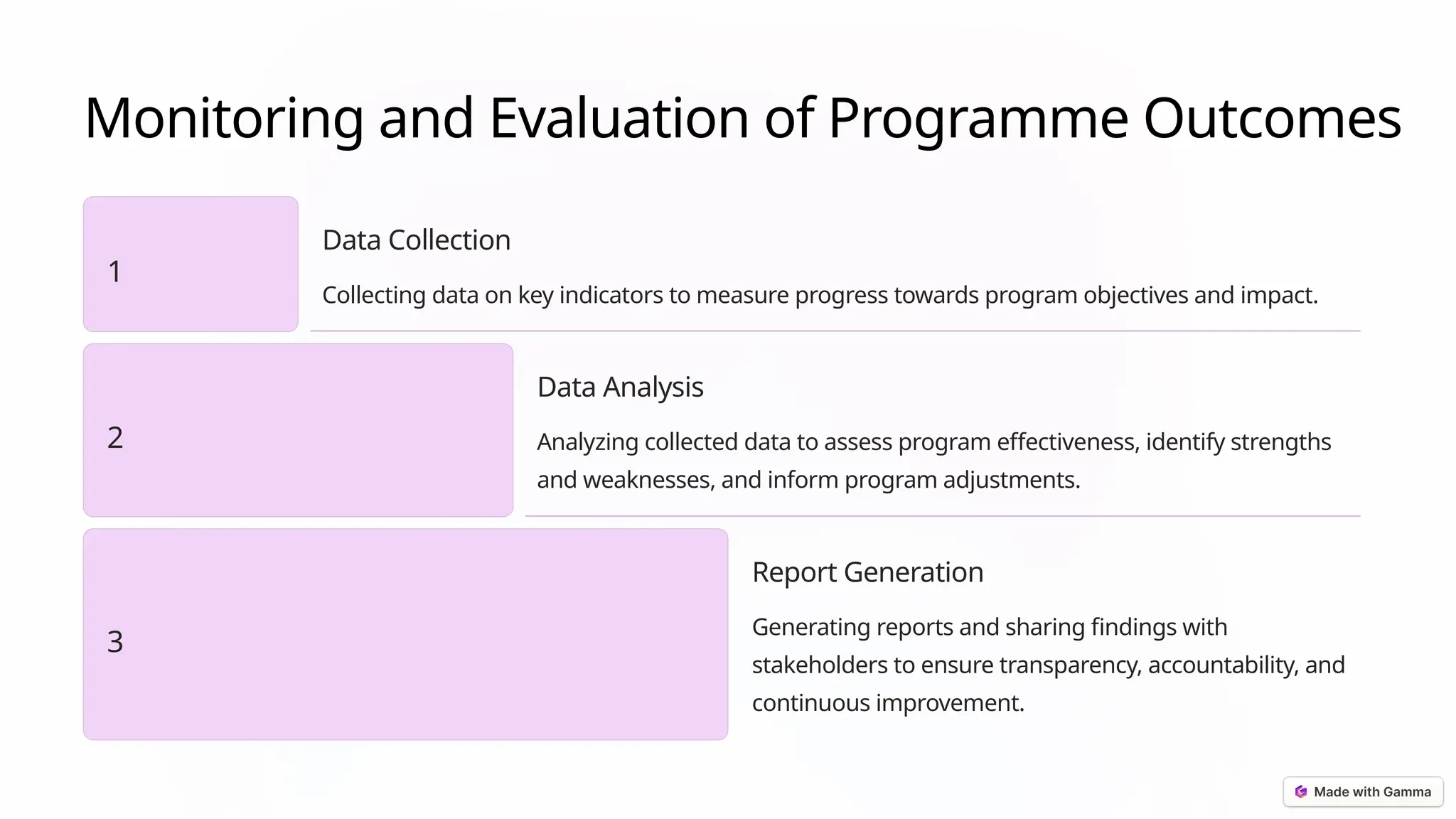 Monitoring and Evaluation of Programme Outcomes

1

Data Collection

Collecting data on key indicators to measure progress towards program objectives and impact.

2

Data Analysis

Analyzing collected data to assess program effectiveness, identify strengths and weaknesses, and inform program adjustments.

3

Report Generation

Generating reports and sharing findings with stakeholders to ensure transparency, accountability, and continuous improvement.

Made with Gamma